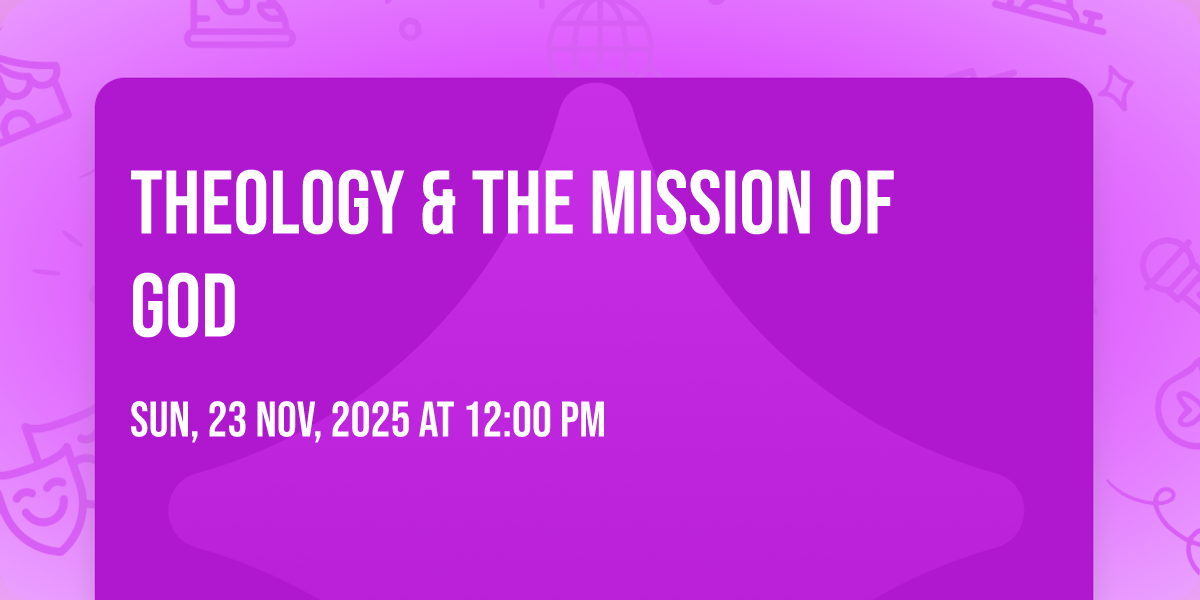 THEOLOGY & THE MISSION OF GOD

SUN, 23 NOV, 2025 AT 12:00 PM